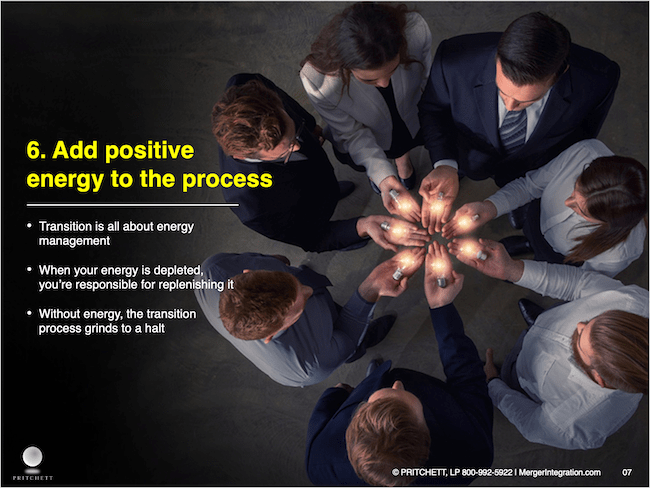 6. Add positive energy to the process

• Transition is all about energy management

• When your energy is depleted, you're responsible for replenishing it

• Without energy, the transition process grinds to a halt

PRITCHETT

© PRITCHETT, LP 800-992-5922 | MergerIntegration.com 07